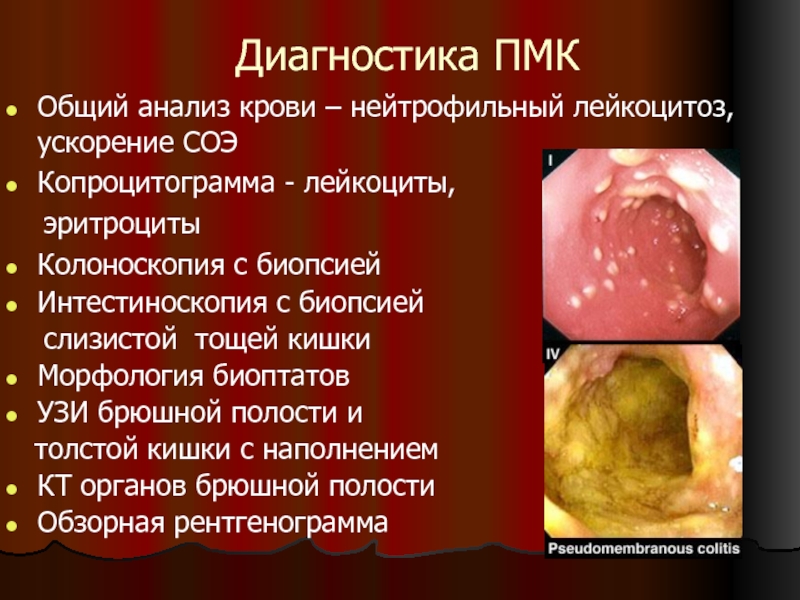 Диагностика ПМК

- Общий анализ крови – нейтрофильный лейкоцитоз, ускорение СОЭ
- Копроцитограмма - лейкоциты, эритроциты
- Колоноскопия с биопсией
- Интестиноскопия с биопсией слизистой тощей кишки
- Морфология биоптатов
- УЗИ брюшной полости и толстой кишки с наполнением
- КТ органов брюшной полости
- Обзорная рентгенограмма

I

IV

Pseudomembranous colitis